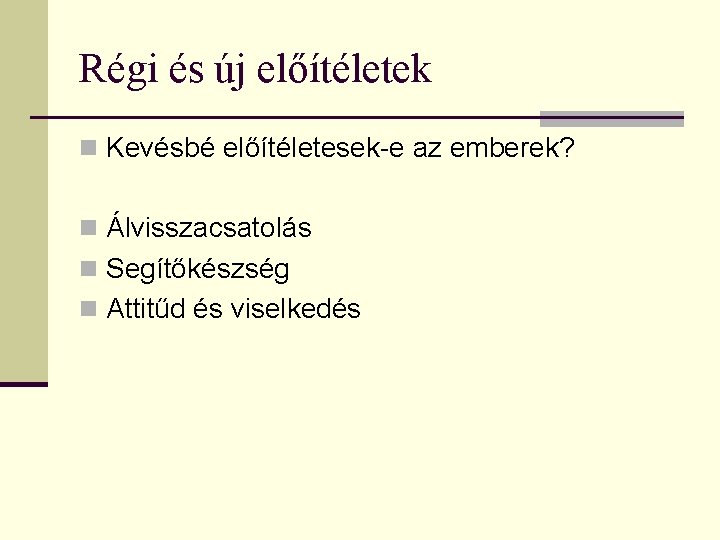 Régi és új előítéletek

Kevésbé előítéletesek-e az emberek?

Álvisszacsatolás
Segítőkészség
Attitűd és viselkedés